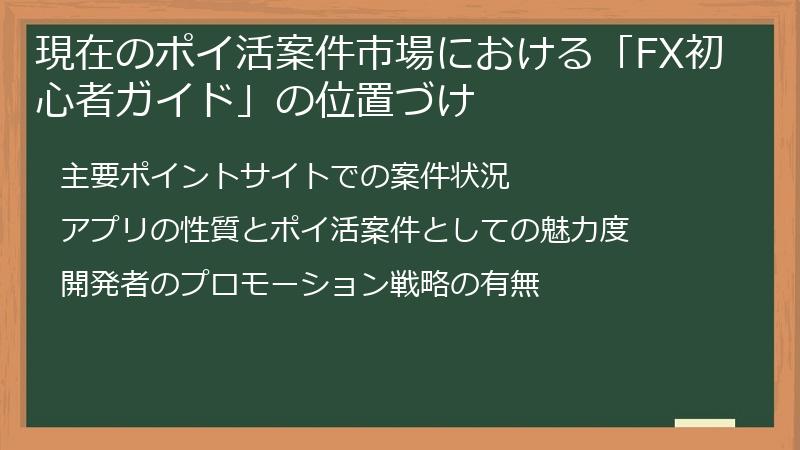 現在のポイ活案件市場における「FX初心者ガイド」の位置づけ

主要ポイントサイトでの案件状況

アプリの性質とポイ活案件としての魅力度

開発者のプロモーション戦略の有無